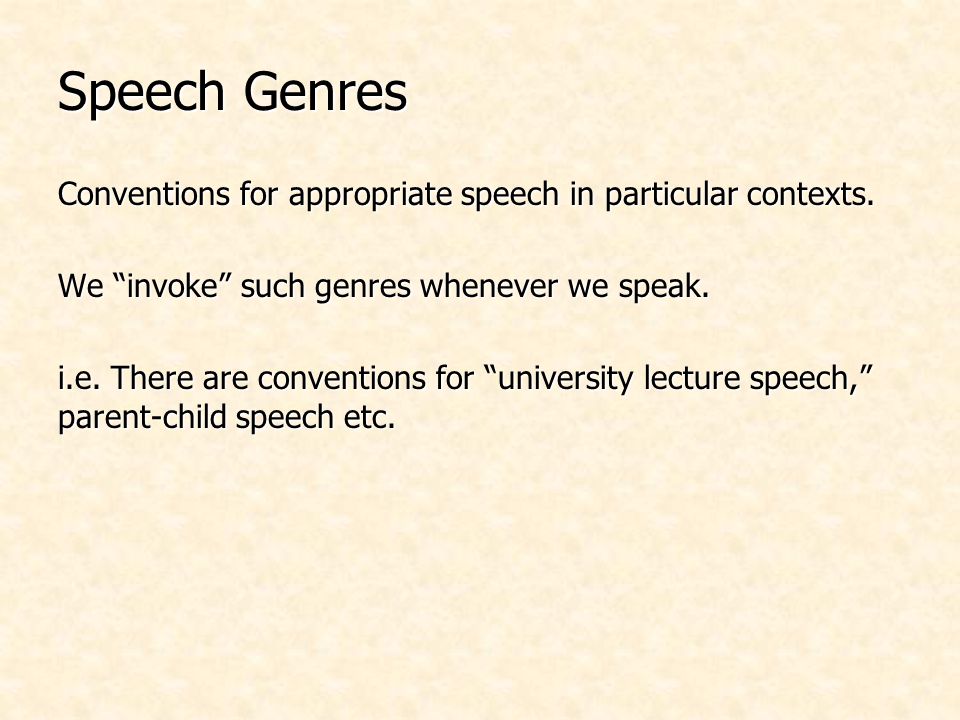 Speech Genres

Conventions for appropriate speech in particular contexts.

We “invoke” such genres whenever we speak.

i.e. There are conventions for “university lecture speech,” parent-child speech etc.